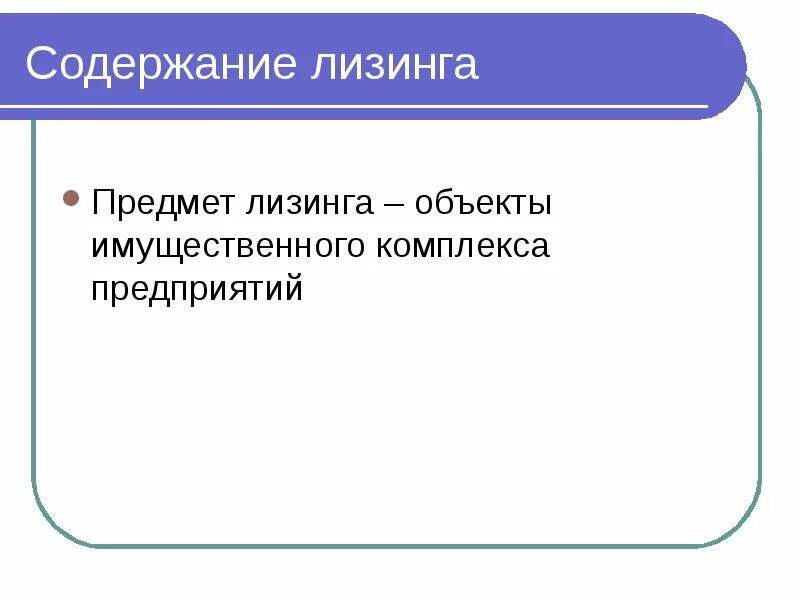 Содержание лизинга

Предмет лизинга – объекты имущественного комплекса предприятий